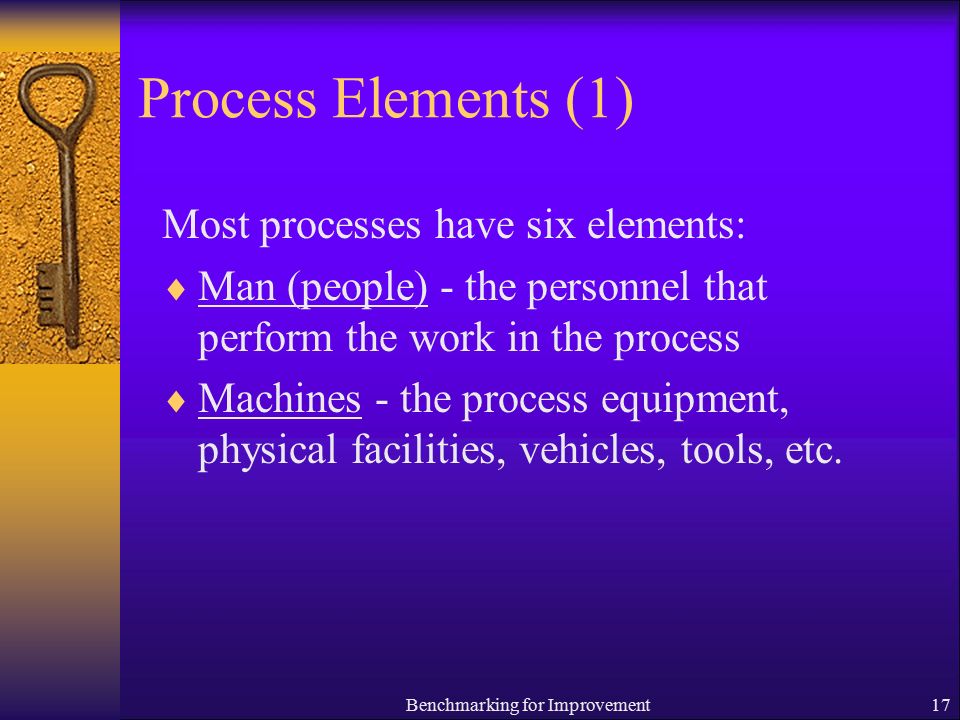 Process Elements (1)

Most processes have six elements:

♦ Man (people) - the personnel that perform the work in the process

♦ Machines - the process equipment, physical facilities, vehicles, tools, etc.

Benchmarking for Improvement

17